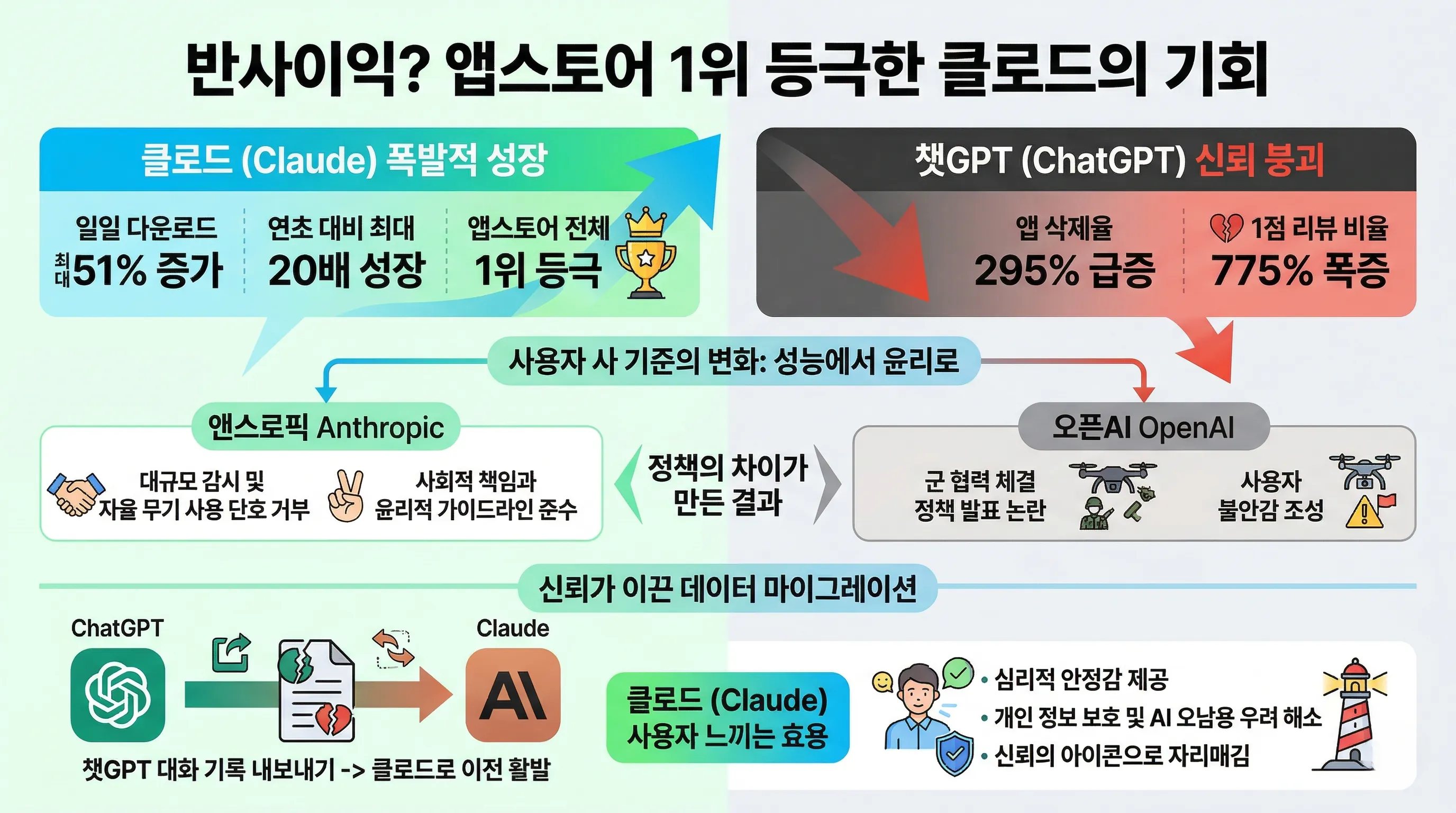 반사이익? 앱스토어 1위 등극한 클로드의 기회

클로드 (Claude) 폭발적 성장

일일 다운로드 최대 51% 증가

연초 대비 최대 20배 성장

앱스토어 전체 1위 등극

챗GPT (ChatGPT) 신뢰 붕괴

앱 삭제율 295% 급증

1점 리뷰 비율 775% 폭증

사용자 사 기준의 변화: 성능에서 윤리로

앤스로픽 Anthropic

대규모 감시 및 자율 무기 사용 단호 거부

사회적 책임과 윤리적 가이드라인 준수

정책의 차이가 만든 결과

오픈AI OpenAI

군 협력 체결 정책 발표 논란

사용자 불안감 조성

신뢰가 이끈 데이터 마이그레이션

ChatGPT

Claude

AI

챗GPT 대화 기록 내보내기 -> 클로드로 이전 활발

클로드 (Claude) 사용자 느끼는 효용

• 심리적 안정감 제공
• 개인 정보 보호 및 AI 오남용 우려 해소
• 신뢰의 아이콘으로 자리매김